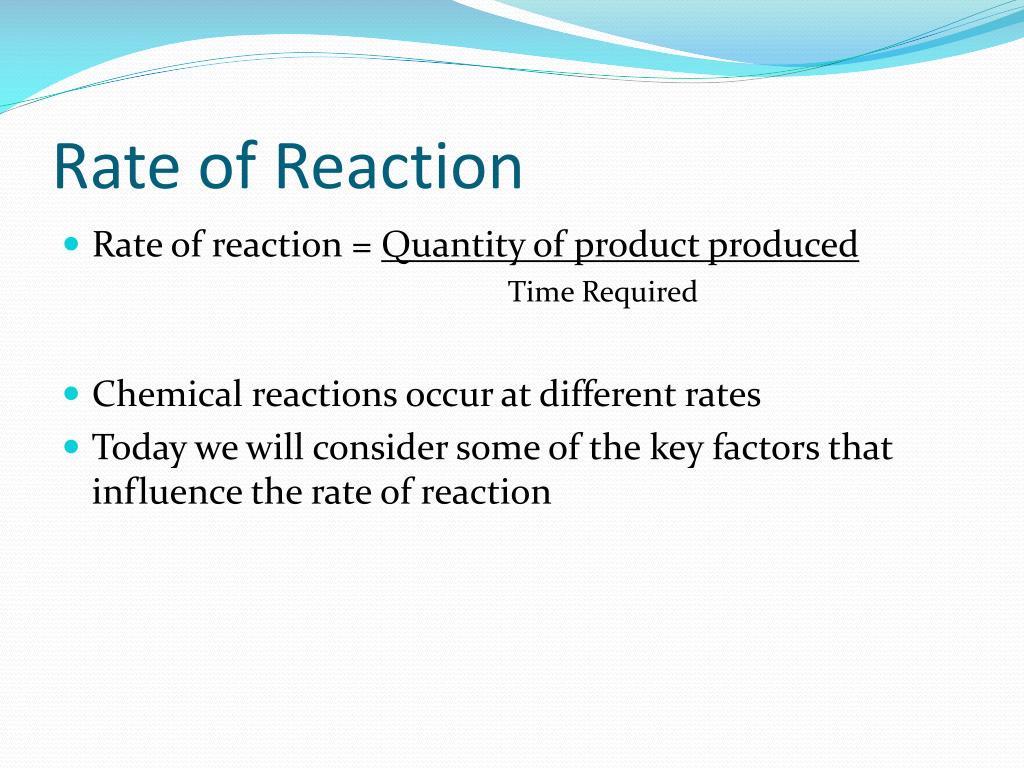 Rate of Reaction

Rate of reaction = Quantity of product produced
Time Required

Chemical reactions occur at different rates

Today we will consider some of the key factors that influence the rate of reaction